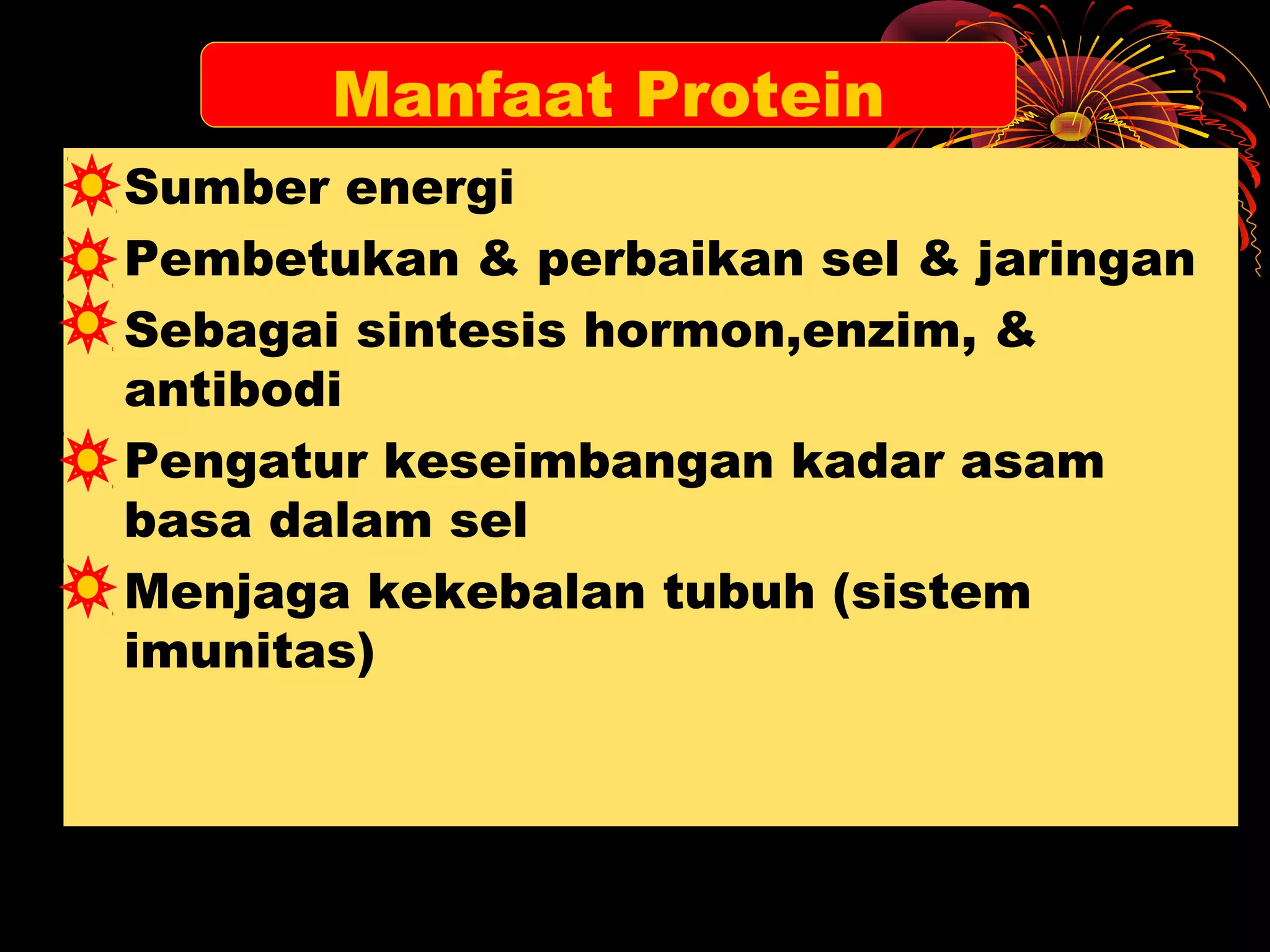 Manfaat Protein

Sumber energi

Pembetukan & perbaikan sel & jaringan

Sebagai sintesis hormon,enzim, & antibodi

Pengatur keseimbangan kadar asam basa dalam sel

Menjaga kekebalan tubuh (sistem imunitas)